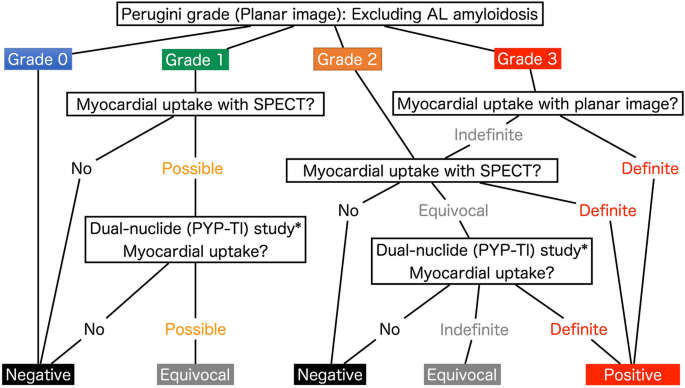 Perugini grade (Planar image): Excluding AL amyloidosis

Grade 0

Grade 1

Grade 2

Grade 3

Myocardial uptake with SPECT?

Myocardial uptake with planar image?

Indefinite

No

Possible

Myocardial uptake with SPECT?

Definite

No

Equivocal

Definite

Dual-nuclide (PYP-Tl) study*
Myocardial uptake?

Dual-nuclide (PYP-Tl) study*
Myocardial uptake?

No

Possible

No

Indefinite

Definite

Negative

Equivocal

Negative

Equivocal

Positive